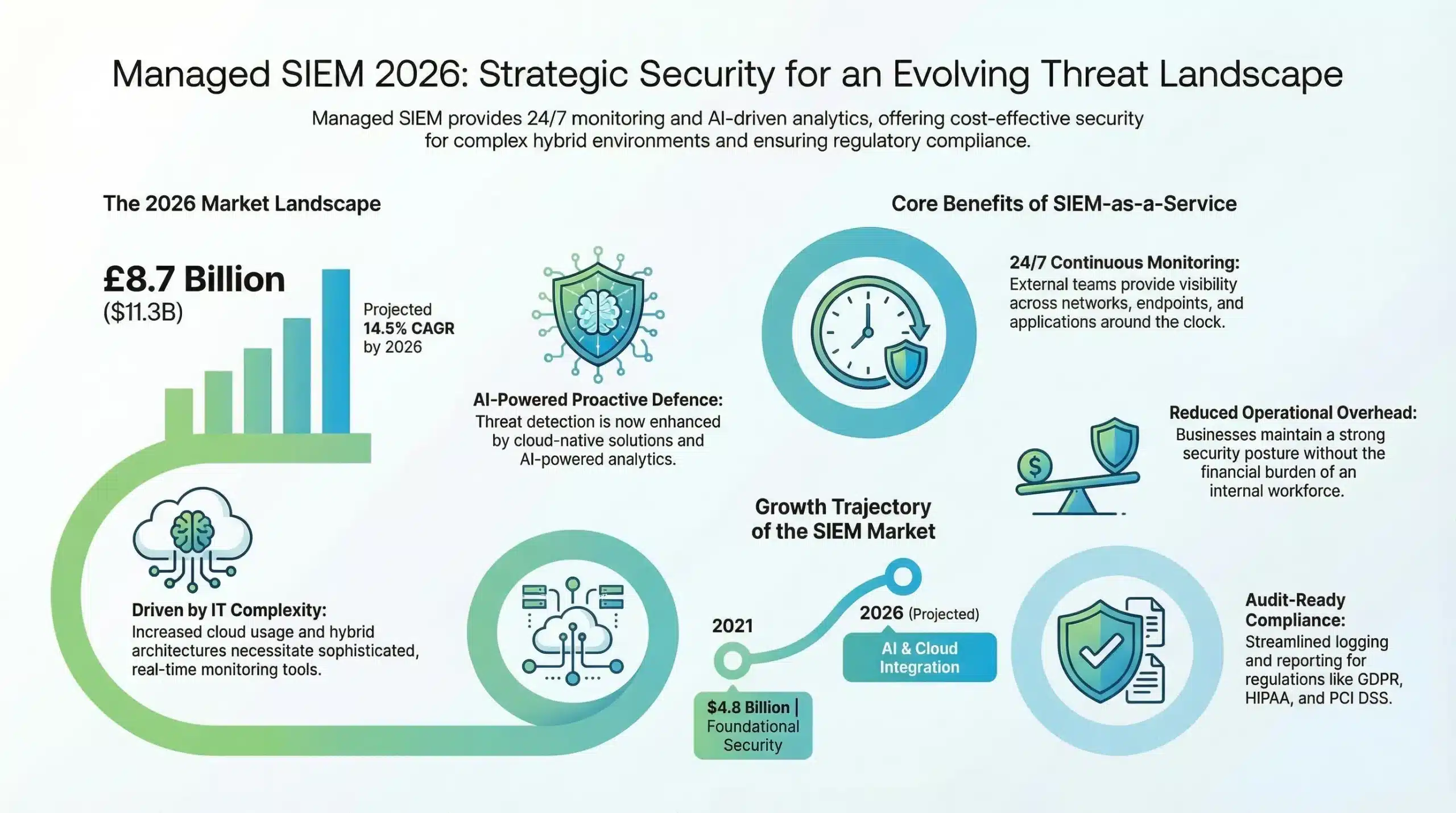 Managed SIEM 2026: Strategic Security for an Evolving Threat Landscape

Managed SIEM provides 24/7 monitoring and AI-driven analytics, offering cost-effective security for complex hybrid environments and ensuring regulatory compliance.

The 2026 Market Landscape

£8.7 Billion
($11.3B)

Projected 14.5% CAGR by 2026

AI-Powered Proactive Defence:
Threat detection is now enhanced by cloud-native solutions and AI-powered analytics.

Driven by IT Complexity:
Increased cloud usage and hybrid architectures necessitate sophisticated, real-time monitoring tools.

Core Benefits of SIEM-as-a-Service

24/7 Continuous Monitoring:
External teams provide visibility across networks, endpoints, and applications around the clock.

Reduced Operational Overhead:
Businesses maintain a strong security posture without the financial burden of an internal workforce.

Growth Trajectory of the SIEM Market

2021

$4.8 Billion | Foundational Security

2026 (Projected)

AI & Cloud Integration

Audit-Ready Compliance:
Streamlined logging and reporting for regulations like GDPR, HIPAA, and PCI DSS.